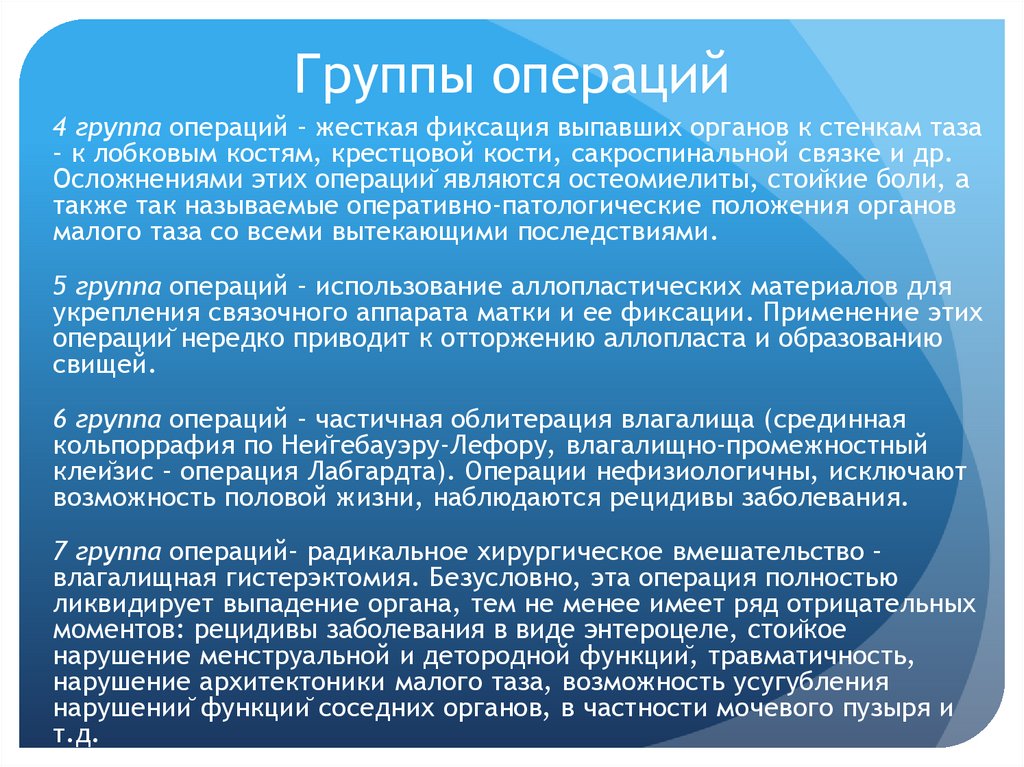 Группы операций

4 группа операций - жесткая фиксация выпавших органов к стенкам таза - к лобковым костям, крестцовой кости, сакроспинальной связке и др. Осложнениями этих операций являются остеомиелиты, стойкие боли, а также так называемые оперативно-патологические положения органов малого таза со всеми вытекающими последствиями.

5 группа операций - использование аллопластических материалов для укрепления связочного аппарата матки и ее фиксации. Применение этих операций нередко приводит к отторжению аллопласта и образованию свищей.

6 группа операций - частичная облитерация влагалища (срединная кольпоррафия по Нейгебауэру-Лефору, влагалищно-промежностный клейзис - операция Лабгардта). Операции нефизиологичны, исключают возможность половой жизни, наблюдаются рецидивы заболевания.

7 группа операций- радикальное хирургическое вмешательство - влагалищная гистерэктомия. Безусловно, эта операция полностью ликвидирует выпадение органа, тем не менее имеет ряд отрицательных моментов: рецидивы заболевания в виде энтероцеле, стойкое нарушение менструальной и детородной функций, травматичность, нарушение архитектоники малого таза, возможность усугубления нарушений функций соседних органов, в частности мочевого пузыря и т.д.